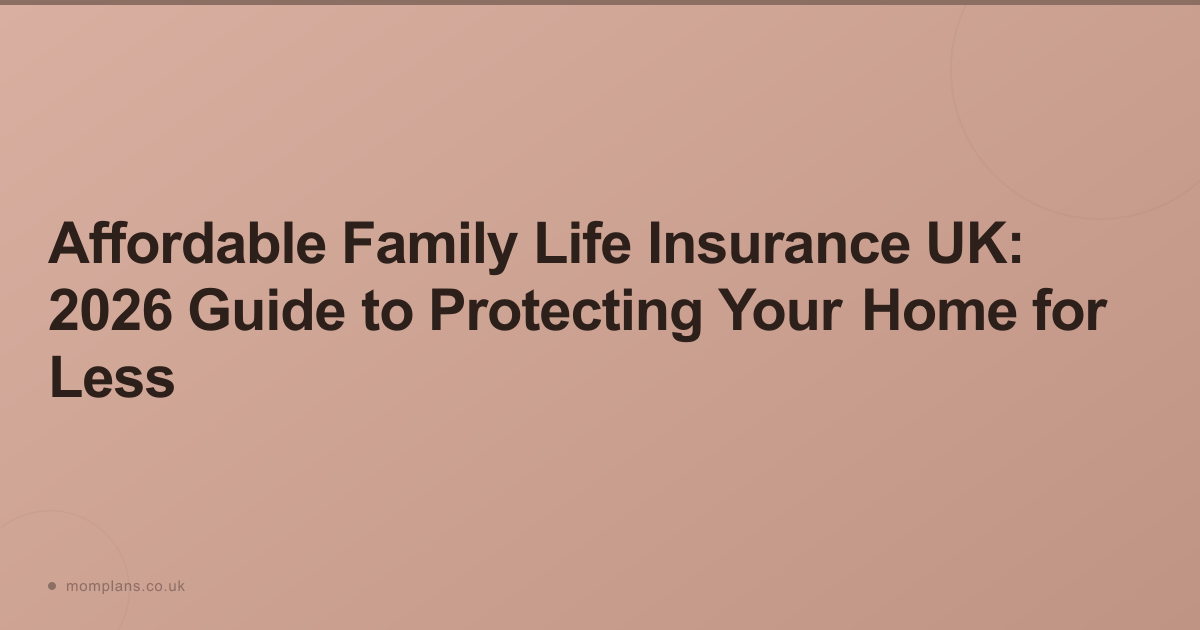 Affordable Family Life Insurance UK: 2026 Guide to Protecting Your Home for Less

momplans.co.uk